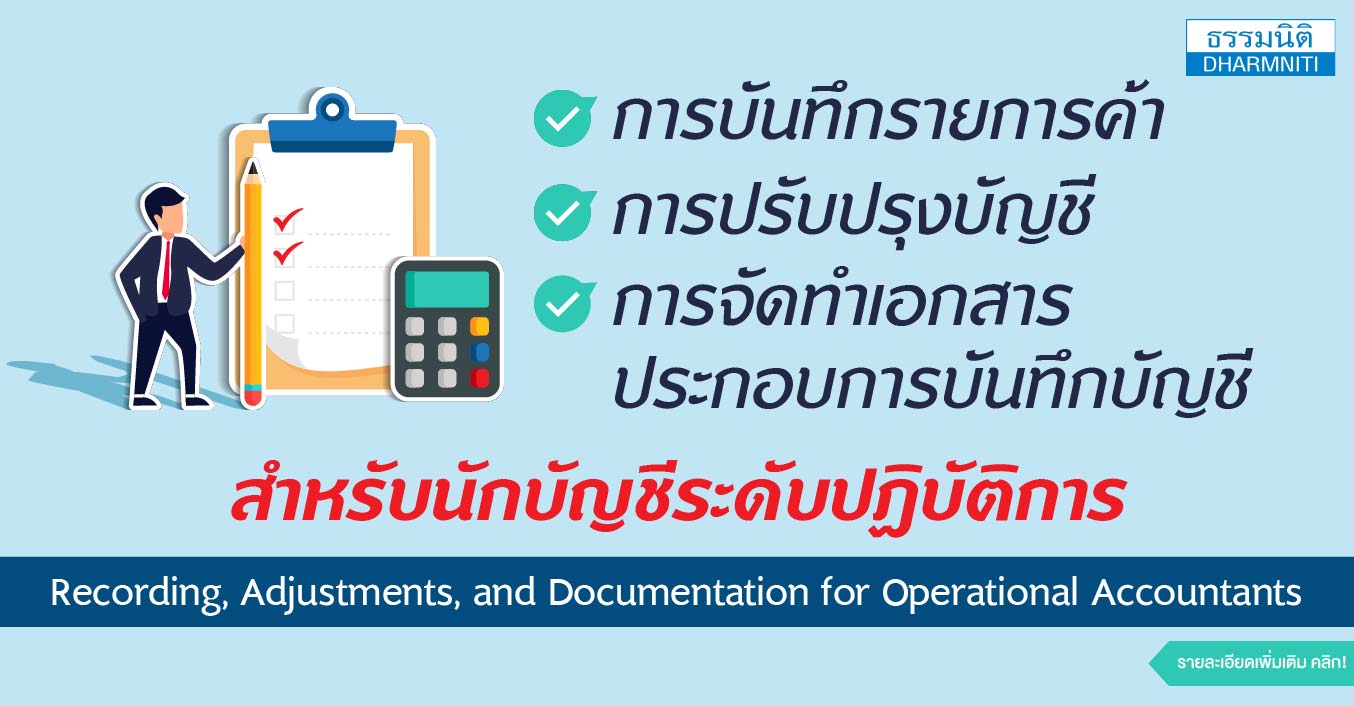 ธรรมนิติ
DHARMNITI

การบันทึกรายการค้า

การปรับปรุงบัญชี

การจัดทำเอกสารประกอบการบันทึกบัญชี

สำหรับนักบัญชีระดับปฏิบัติการ

Recording, Adjustments, and Documentation for Operational Accountants

รายละเอียดเพิ่มเติม คลิก!